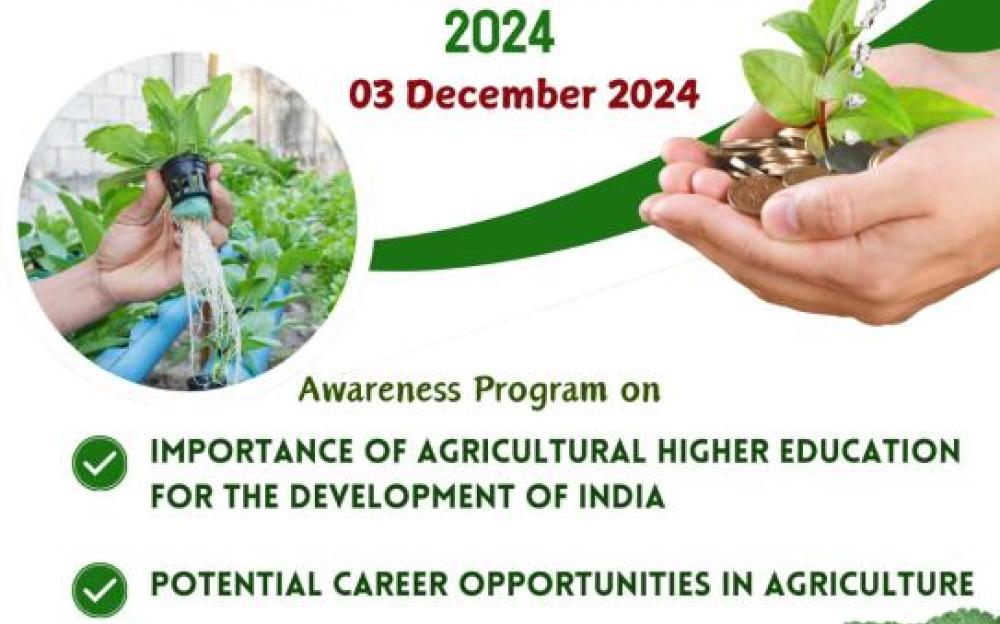 2024

03 December 2024

Awareness Program on

IMPORTANCE OF AGRICULTURAL HIGHER EDUCATION FOR THE DEVELOPMENT OF INDIA

POTENTIAL CAREER OPPORTUNITIES IN AGRICULTURE